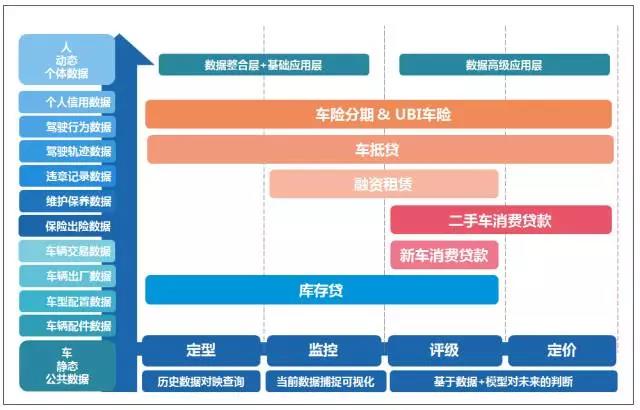 人
动态
个体数据

个人信用数据
驾驶行为数据
驾驶轨迹数据
违章记录数据
维护保养数据
保险出险数据
车辆交易数据
车辆出厂数据
车型配置数据
车辆配件数据

车
静态
公共数据

数据整合层+基础应用层

数据高级应用层

车险分期 & UBI车险

车抵贷

融资租赁

二手车消费贷款

新车消费贷款

库存贷

定型

监控

评级

定价

历史数据对映查询

当前数据捕捉可视化

基于数据+模型对未来的判断